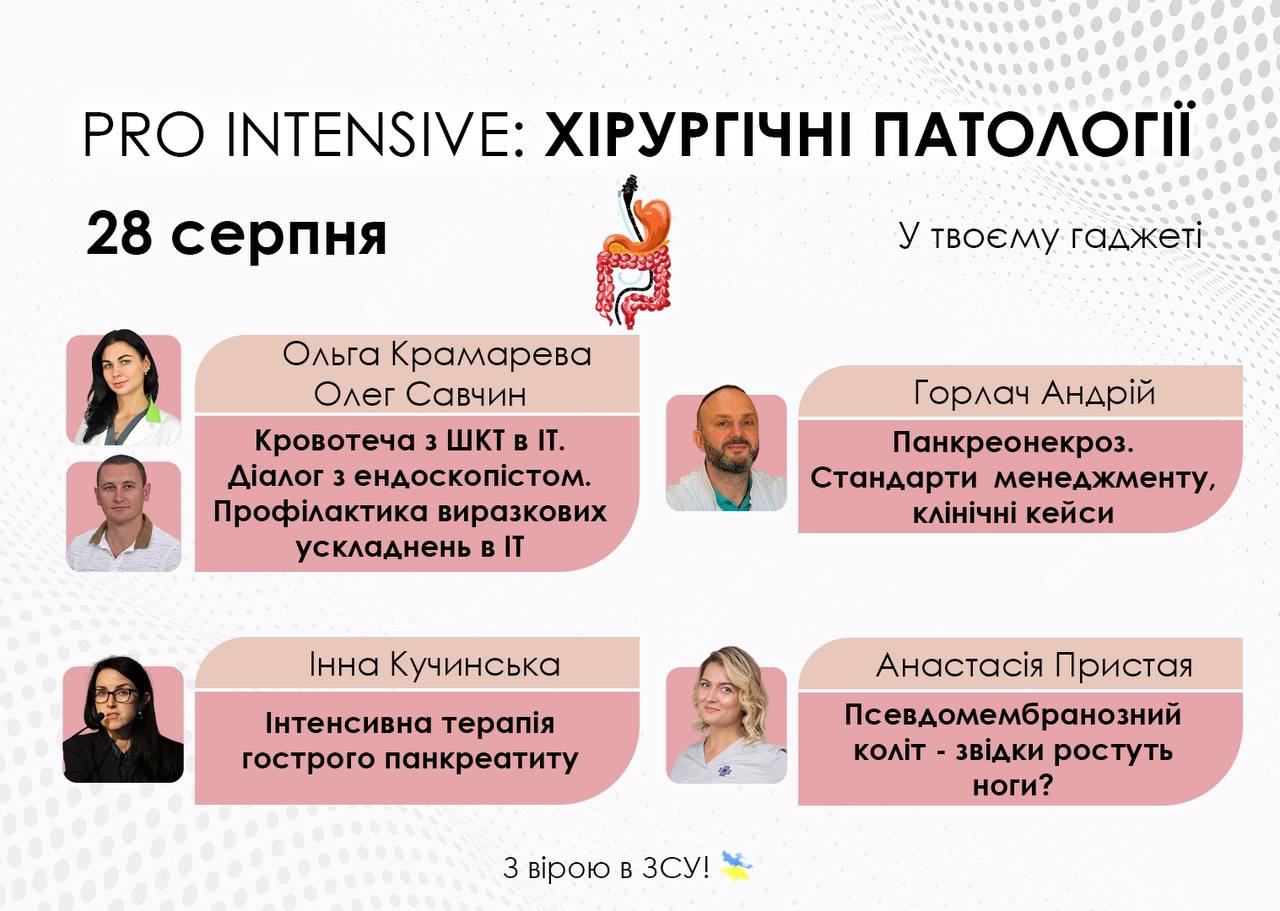 PRO INTENSIVE: ХІРУРГІЧНІ ПАТОЛОГІЇ

28 серпня

У твоєму гаджеті

Ольга Крамарева
Олег Савчин

Кровотеча з ШКТ в ІТ. Діалог з ендоскопістом. Профілактика виразкових ускладнень в ІТ

Горлач Андрій

Панкреонекроз. Стандарти менеджменту, клінічні кейси

Інна Кучинська

Інтенсивна терапія гострого панкреатиту

Анастасія Пристая

Псевдомембранозний коліт - звідки ростуть ноги?

З вірою в ЗСУ!